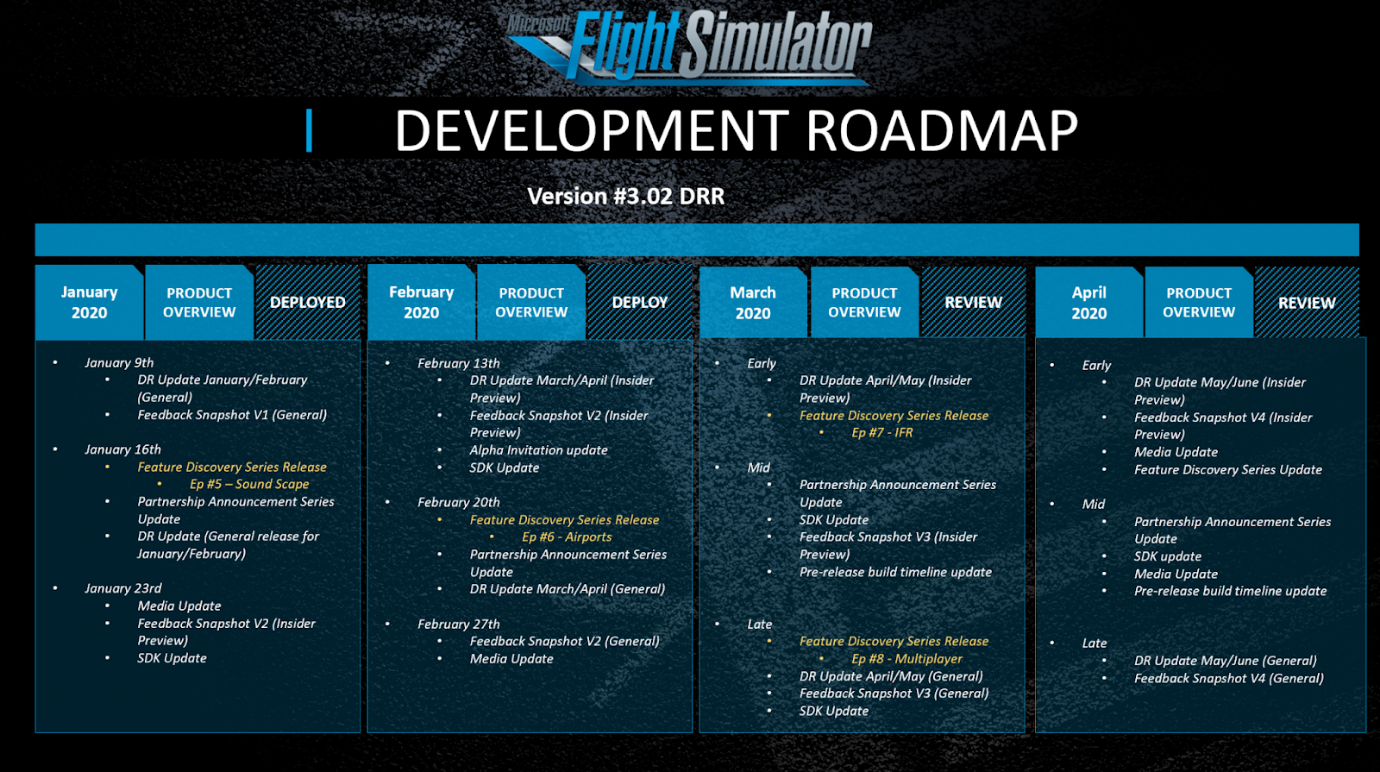 Microsoft Flight Simulator

DEVELOPMENT ROADMAP

Version #3.02 DRR

January 2020
PRODUCT OVERVIEW
DEPLOYED

- January 9th
  - DR Update January/February (General)
  - Feedback Snapshot V1 (General)
- January 16th
  - Feature Discovery Series Release
    - Ep #5 – Sound Scape
  - Partnership Announcement Series Update
  - DR Update (General release for January/February)
- January 23rd
  - Media Update
  - Feedback Snapshot V2 (Insider Preview)
  - SDK Update

February 2020
PRODUCT OVERVIEW
DEPLOY

- February 13th
  - DR Update March/April (Insider Preview)
  - Feedback Snapshot V2 (Insider Preview)
  - Alpha Invitation update
  - SDK Update
- February 20th
  - Feature Discovery Series Release
    - Ep #6 - Airports
  - Partnership Announcement Series Update
  - DR Update March/April (General)
- February 27th
  - Feedback Snapshot V2 (General)
  - Media Update

March 2020
PRODUCT OVERVIEW
REVIEW

- Early
  - DR Update April/May (Insider Preview)
  - Feature Discovery Series Release
    - Ep #7 - IFR
- Mid
  - Partnership Announcement Series Update
  - SDK Update
  - Feedback Snapshot V3 (Insider Preview)
  - Pre-release build timeline update
- Late
  - Feature Discovery Series Release
    - Ep #8 - Multiplayer
  - DR Update April/May (General)
  - Feedback Snapshot V3 (General)
  - SDK Update

April 2020
PRODUCT OVERVIEW
REVIEW

- Early
  - DR Update May/June (Insider Preview)
  - Feedback Snapshot V4 (Insider Preview)
  - Media Update
  - Feature Discovery Series Update
- Mid
  - Partnership Announcement Series Update
  - SDK update
  - Media Update
  - Pre-release build timeline update
- Late
  - DR Update May/June (General)
  - Feedback Snapshot V4 (General)